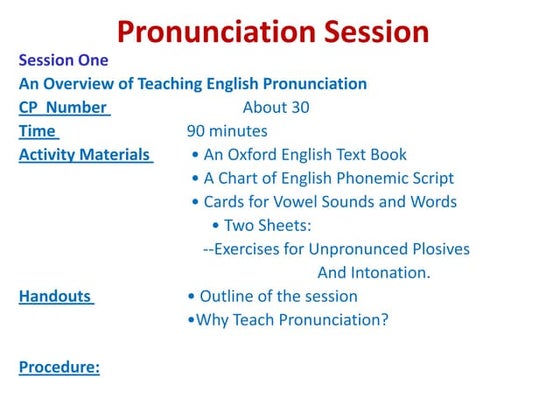 Pronunciation Session

Session One

An Overview of Teaching English Pronunciation

CP Number About 30

Time 90 minutes

Activity Materials • An Oxford English Text Book
• A Chart of English Phonemic Script
• Cards for Vowel Sounds and Words
• Two Sheets:
--Exercises for Unpronunced Plosives And Intonation.

Handouts • Outline of the session
•Why Teach Pronunciation?

Procedure: